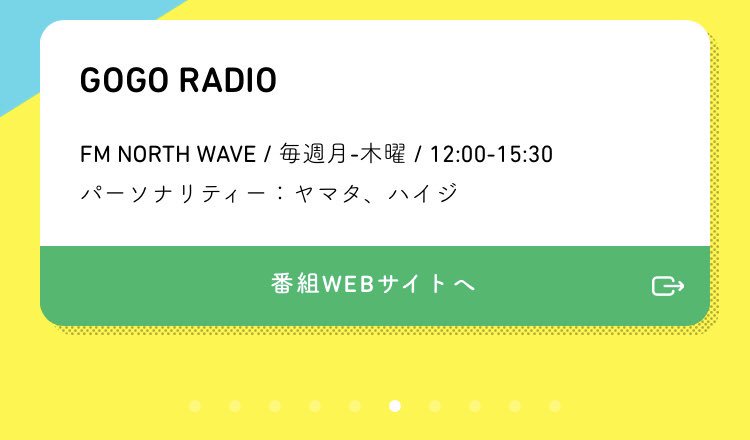 GOGO RADIO

FM NORTH WAVE / 毎週月-木曜 / 12:00-15:30
パーソナリティー：ヤマタ、ハイジ

番組WEBサイトへ